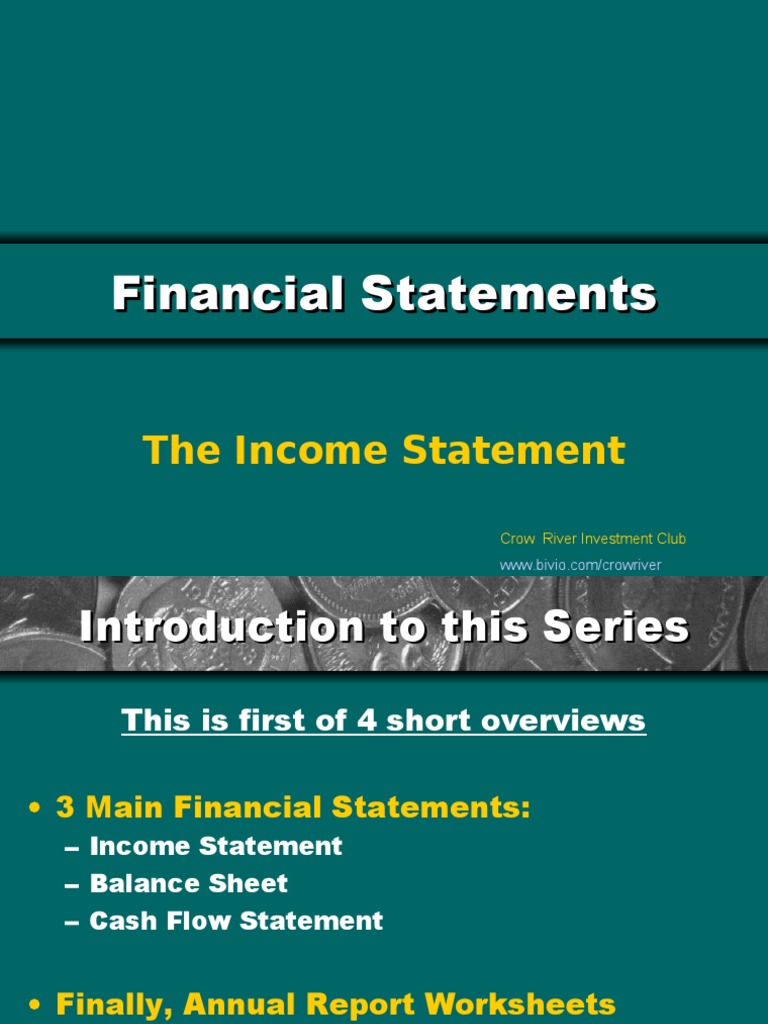 Financial Statements

The Income Statement

Crow River Investment Club
www.bivio.com/crowriver

Introduction to this Series

This is first of 4 short overviews

• 3 Main Financial Statements:
– Income Statement
– Balance Sheet
– Cash Flow Statement

• Finally, Annual Report Worksheets